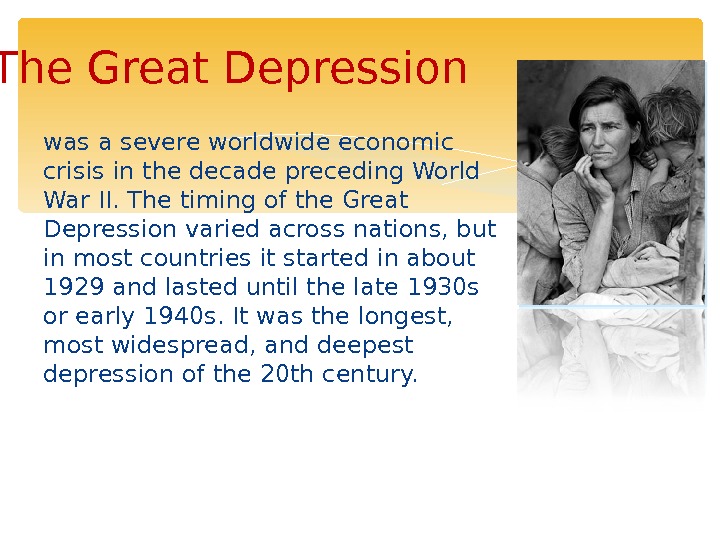 The Great Depression

was a severe worldwide economic crisis in the decade preceding World War II. The timing of the Great Depression varied across nations, but in most countries it started in about 1929 and lasted until the late 1930s or early 1940s. It was the longest, most widespread, and deepest depression of the 20th century.